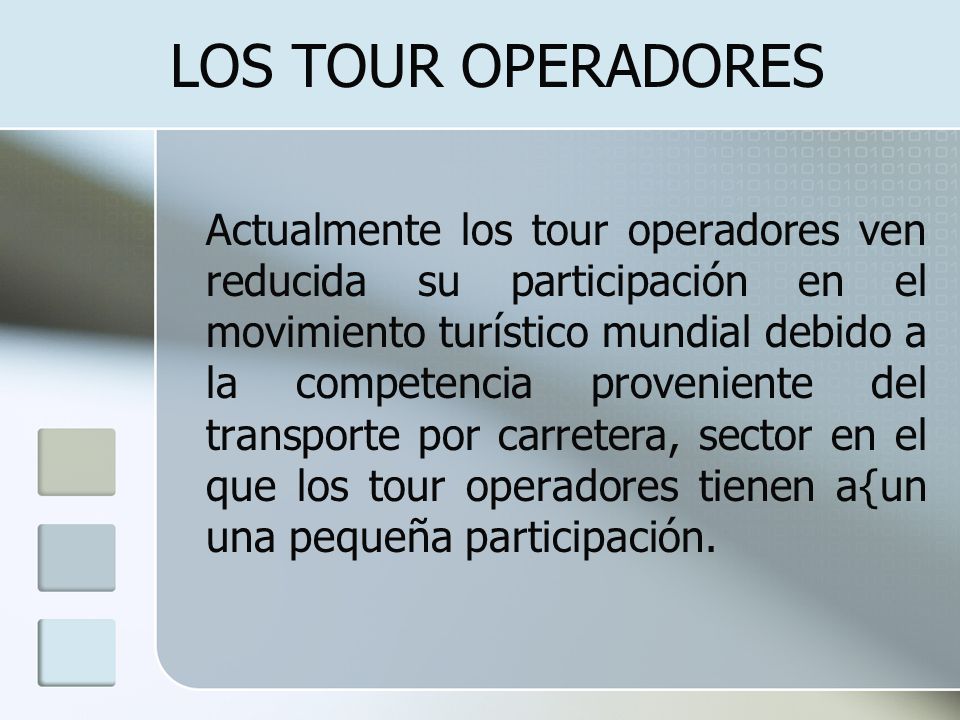 LOS TOUR OPERADORES

Actualmente los tour operadores ven reducida su participación en el movimiento turístico mundial debido a la competencia proveniente del transporte por carretera, sector en el que los tour operadores tienen a{un una pequeña participación.